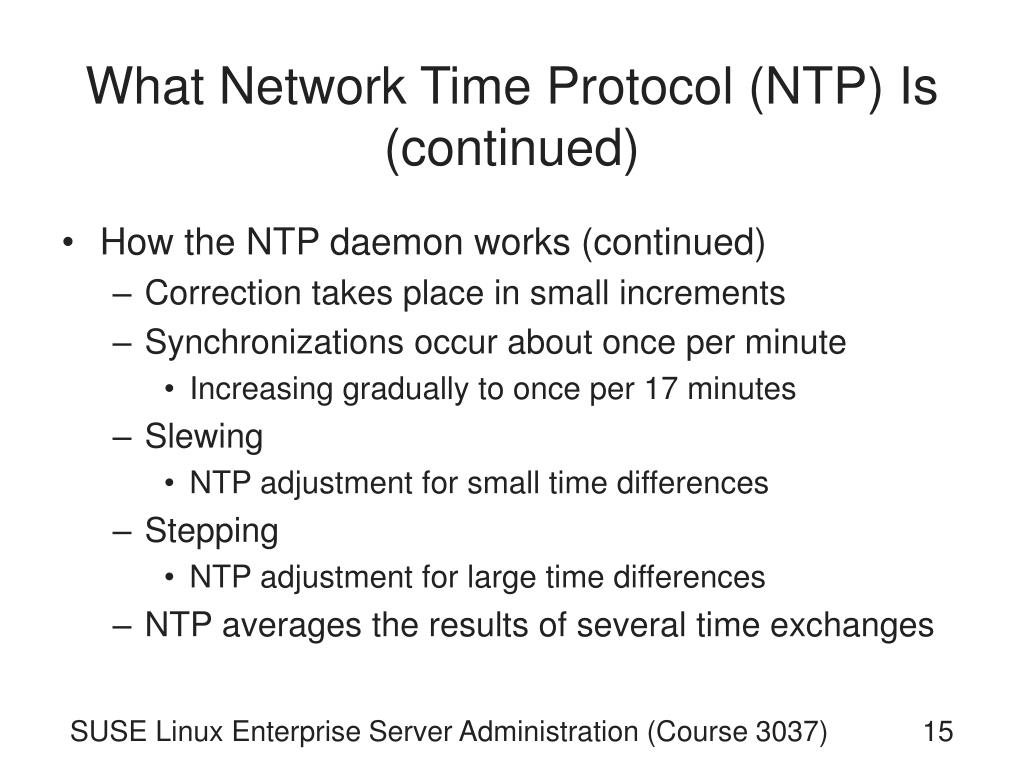 What Network Time Protocol (NTP) Is (continued)

• How the NTP daemon works (continued)
– Correction takes place in small increments
– Synchronizations occur about once per minute
• Increasing gradually to once per 17 minutes
– Slewing
• NTP adjustment for small time differences
– Stepping
• NTP adjustment for large time differences
– NTP averages the results of several time exchanges

SUSE Linux Enterprise Server Administration (Course 3037)

15